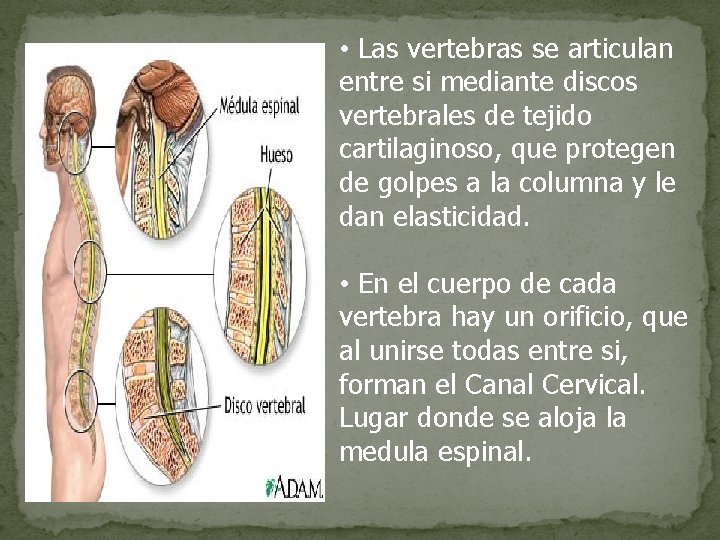 Médula espinal

Hueso

Disco vertebral

ADAM.

• Las vertebras se articulan entre si mediante discos vertebrales de tejido cartilaginoso, que protegen de golpes a la columna y le dan elasticidad.

• En el cuerpo de cada vertebra hay un orificio, que al unirse todas entre si, forman el Canal Cervical. Lugar donde se aloja la medula espinal.